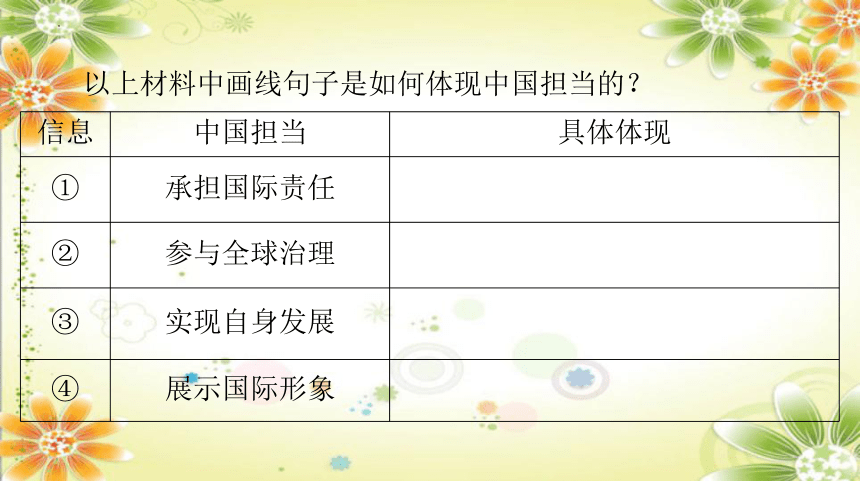 以上材料中画线句子是如何体现中国担当的？

| 信息 | 中国担当 | 具体体现 |
|---|---|---|
| ① | 承担国际责任 | |
| ② | 参与全球治理 | |
| ③ | 实现自身发展 | |
| ④ | 展示国际形象 | |